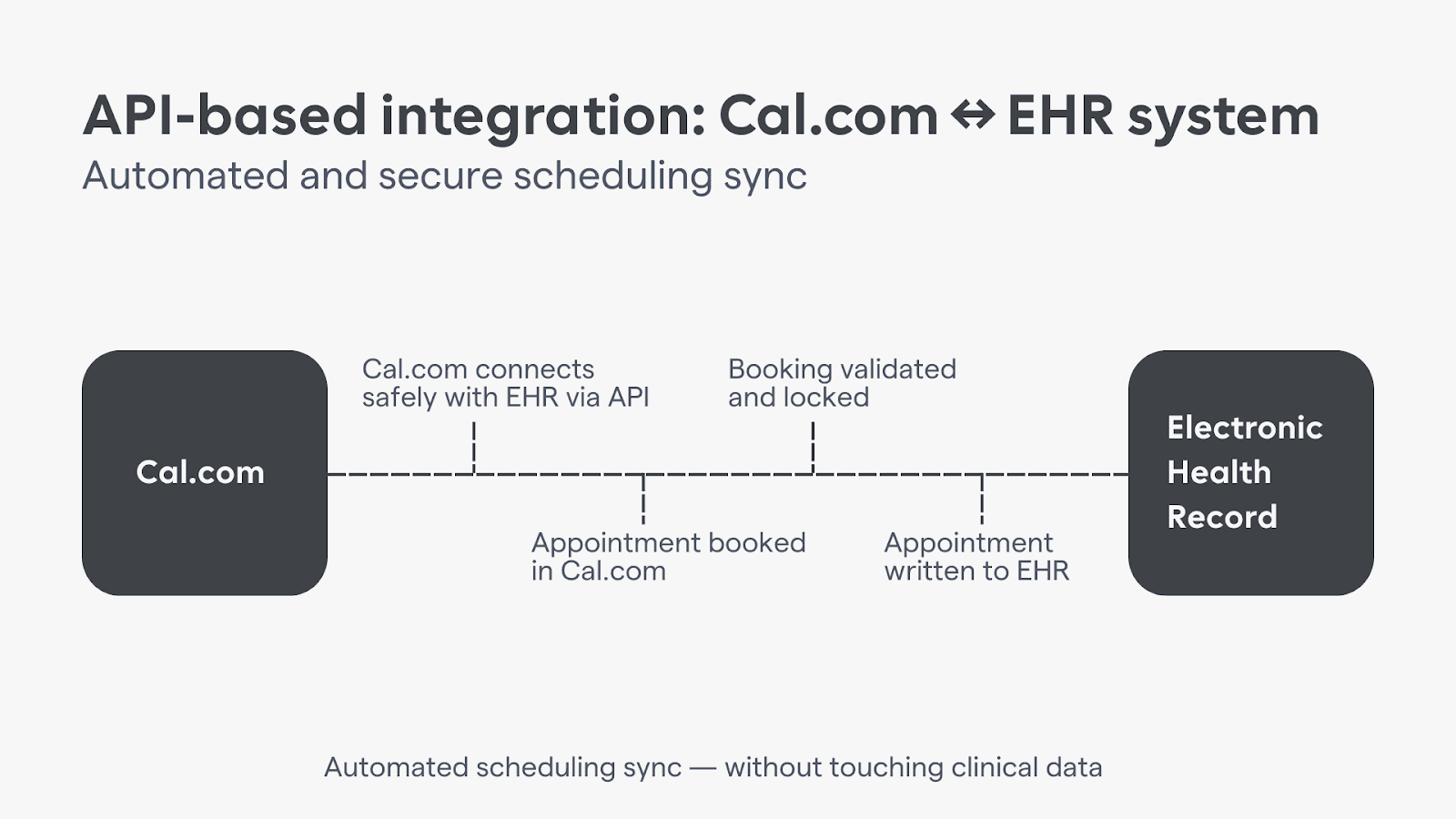 API-based integration: Cal.com ↔ EHR system
Automated and secure scheduling sync

Cal.com

Cal.com connects safely with EHR via API

Appointment booked in Cal.com

Booking validated and locked

Appointment written to EHR

Electronic Health Record

Automated scheduling sync — without touching clinical data